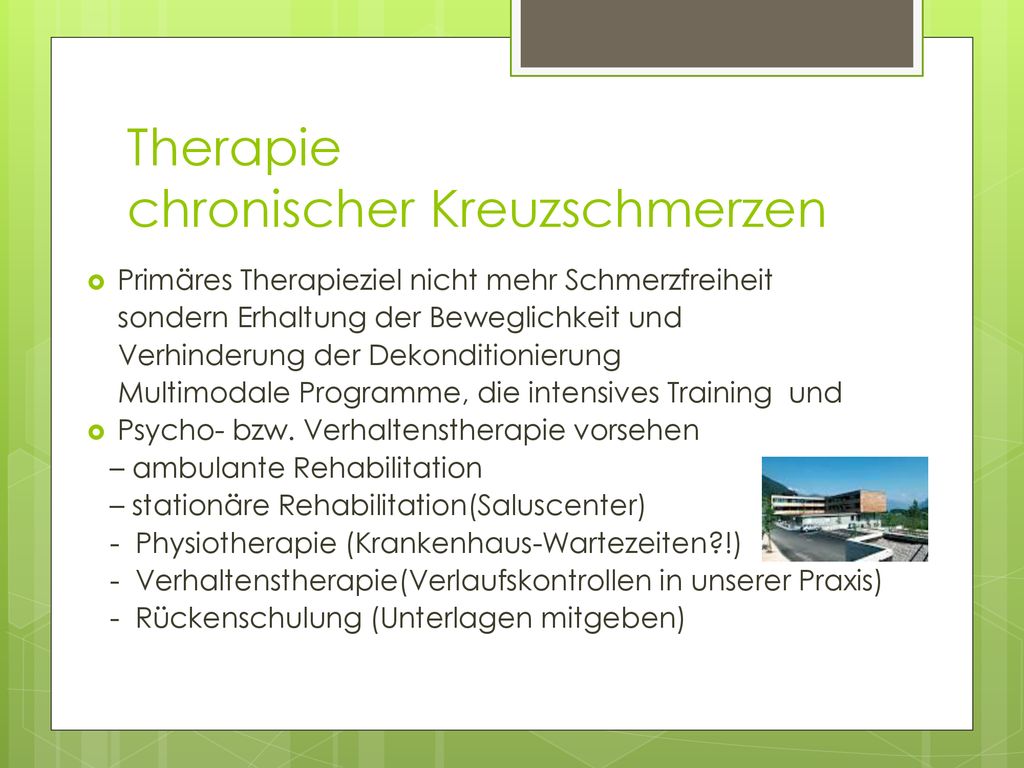 Therapie
chronischer Kreuzschmerzen

Primäres Therapieziel nicht mehr Schmerzfreiheit sondern Erhaltung der Beweglichkeit und Verhinderung der Dekonditionierung
Multimodale Programme, die intensives Training und

Psycho- bzw. Verhaltenstherapie vorsehen
– ambulante Rehabilitation
– stationäre Rehabilitation(Saluscenter)
- Physiotherapie (Krankenhaus-Wartezeiten?!)
- Verhaltenstherapie(Verlaufskontrollen in unserer Praxis)
- Rückenschulung (Unterlagen mitgeben)